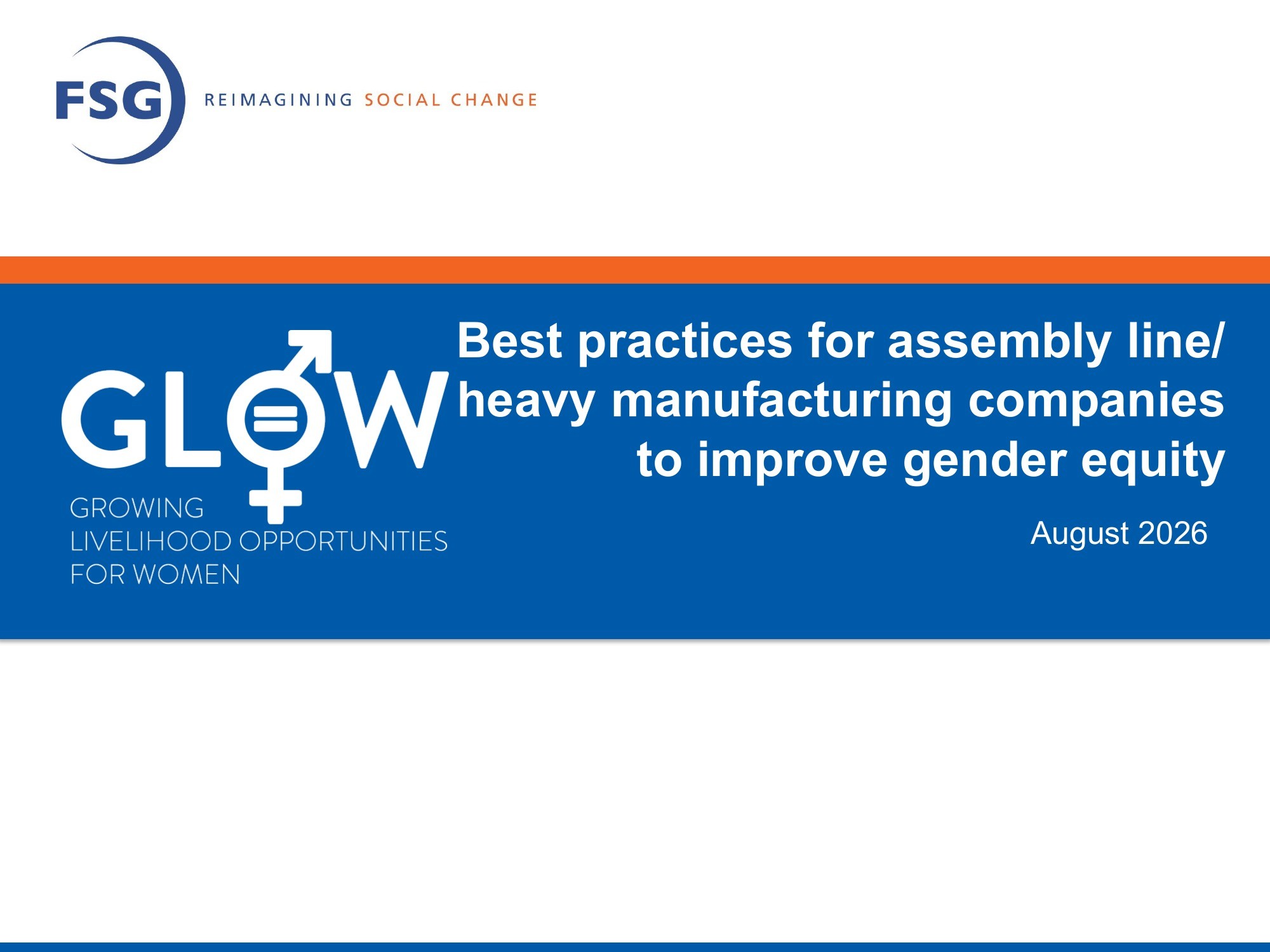 FSG REIMAGINING SOCIAL CHANGE

GLOW
GROWING LIVELIHOOD OPPORTUNITIES FOR WOMEN

Best practices for assembly line/ heavy manufacturing companies to improve gender equity

August 2026